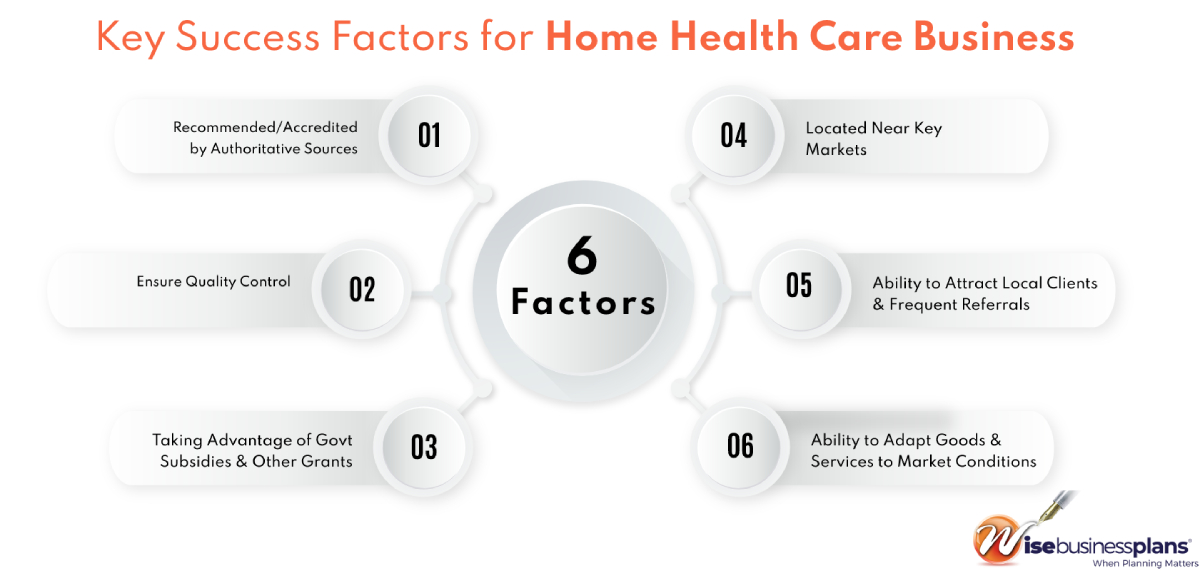 Key Success Factors for Home Health Care Business

6 Factors

Recommended/Accredited by Authoritative Sources 01

Ensure Quality Control 02

Taking Advantage of Govt Subsidies & Other Grants 03

04 Located Near Key Markets

05 Ability to Attract Local Clients & Frequent Referrals

06 Ability to Adapt Goods & Services to Market Conditions

Wisebusinessplans®
When Planning Matters